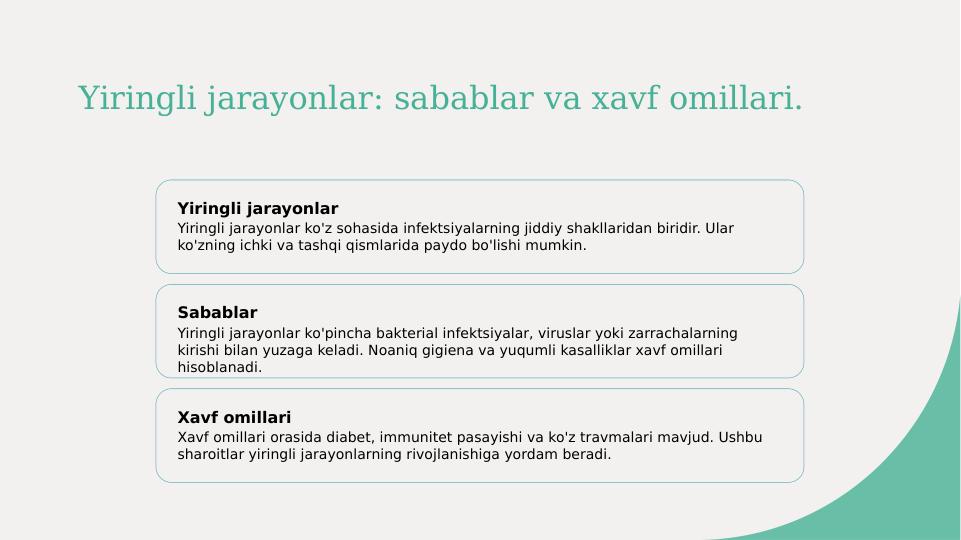 Yiringli jarayonlar: sabablar va xavf omillari.

Yiringli jarayonlar
Yiringli jarayonlar ko'z sohasida infektsiyalarning jiddiy shakllaridan biridir. Ular ko'zning ichki va tashqi qismlarida paydo bo'lishi mumkin.

Sabablar
Yiringli jarayonlar ko'pincha bakterial infektsiyalar, viruslar yoki zarrachalarning kirishi bilan yuzaga keladi. Noaniq gigiena va yuqumli kasalliklar xavf omillari hisoblanadi.

Xavf omillari
Xavf omillari orasida diabet, immunitet pasayishi va ko'z travmalari mavjud. Ushbu sharoitlar yiringli jarayonlarning rivojlanishiga yordam beradi.